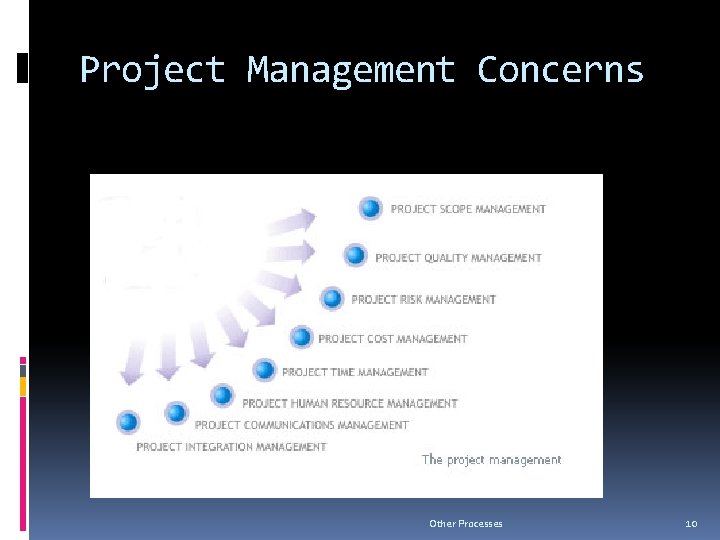 Project Management Concerns

PROJECT SCOPE MANAGEMENT
PROJECT QUALITY MANAGEMENT
PROJECT RISK MANAGEMENT
PROJECT COST MANAGEMENT
PROJECT TIME MANAGEMENT
PROJECT HUMAN RESOURCE MANAGEMENT
PROJECT COMMUNICATIONS MANAGEMENT
PROJECT INTEGRATION MANAGEMENT

The project management

Other Processes

10